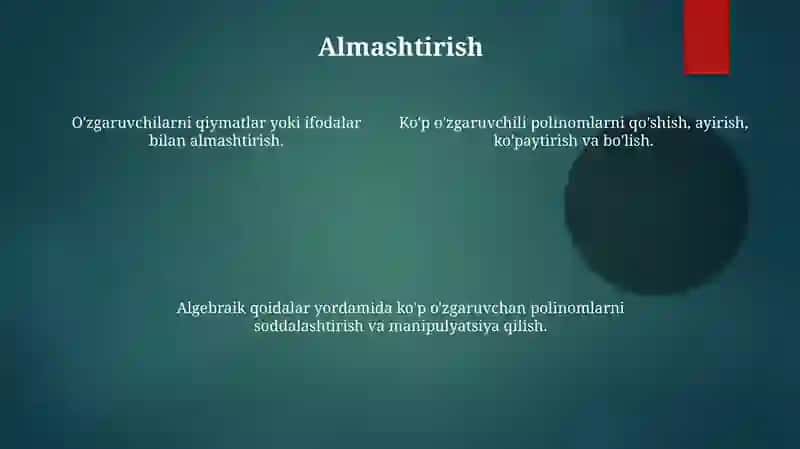 Almashtirish

O'zgaruvchilarni qiymatlar yoki ifodalar bilan almashtirish.

Ko'p o'zgaruvchili polinomlarni qo'shish, ayirish, ko'paytirish va bo'lish.

Algebraik qoidalar yordamida ko'p o'zgaruvchan polinomlarni soddalashtirish va manipulyatsiya qilish.